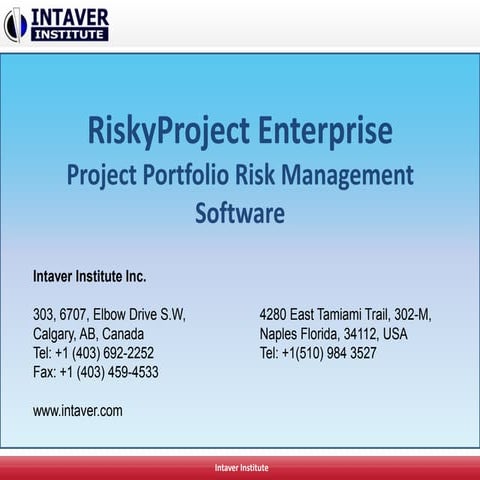 INTAVER
INSTITUTE

RiskyProject Enterprise
Project Portfolio Risk Management Software

Intaver Institute Inc.

303, 6707, Elbow Drive S.W,
Calgary, AB, Canada
Tel: +1 (403) 692-2252
Fax: +1 (403) 459-4533

www.intaver.com

4280 East Tamiami Trail, 302-M,
Naples Florida, 34112, USA
Tel: +1(510) 984 3527

Intaver Institute